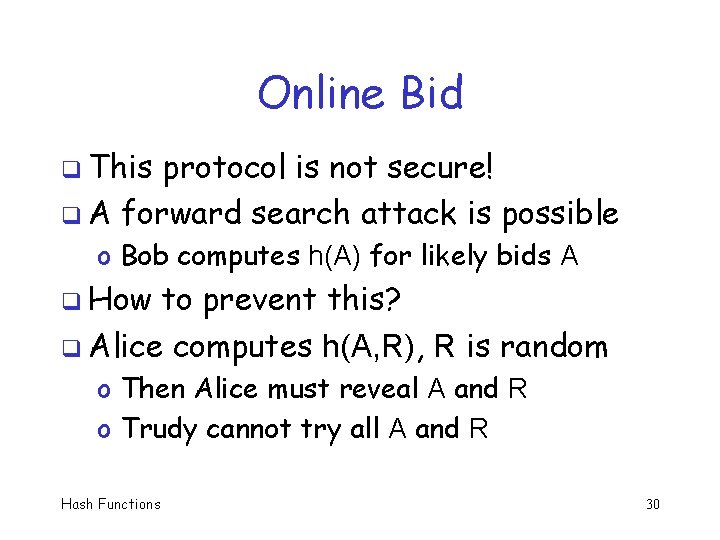 Online Bid

❑ This protocol is not secure!
❑ A forward search attack is possible
  o Bob computes h(A) for likely bids A
❑ How to prevent this?
❑ Alice computes h(A,R), R is random
  o Then Alice must reveal A and R
  o Trudy cannot try all A and R

Hash Functions

30